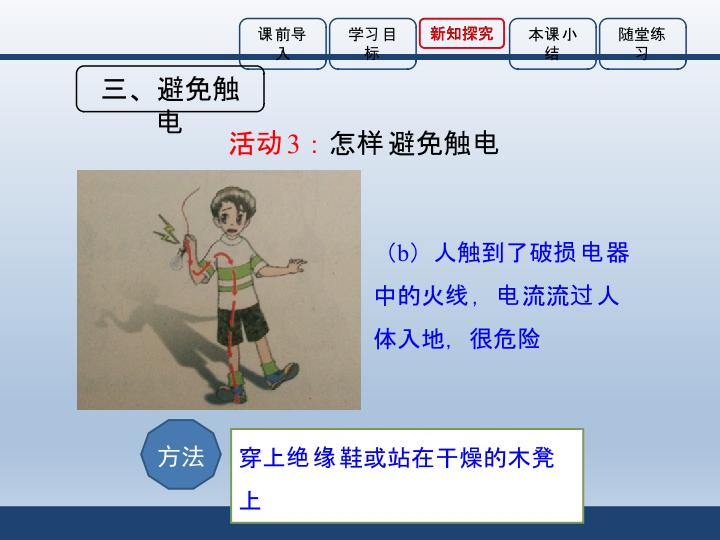 课前导入 学习目标 新知探究 本课小结 随堂练习

三、避免触电

活动3：怎样避免触电

（b）人触到了破损电器中的火线，电流流过人体入地，很危险

方法

穿上绝缘鞋或站在干燥的木凳上